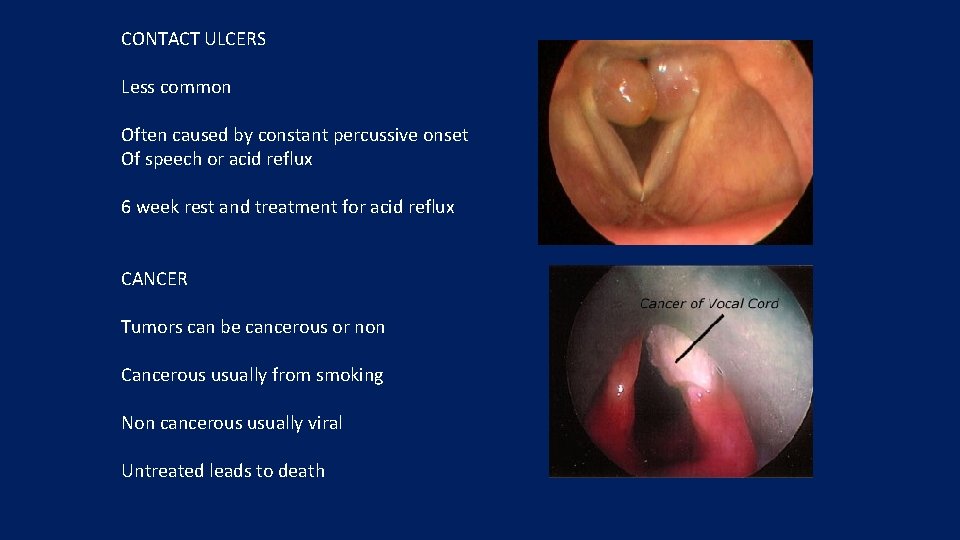 CONTACT ULCERS

Less common

Often caused by constant percussive onset Of speech or acid reflux

6 week rest and treatment for acid reflux

CANCER

Tumors can be cancerous or non

Cancerous usually from smoking

Non cancerous usually viral

Untreated leads to death

Cancer of Vocal Cord